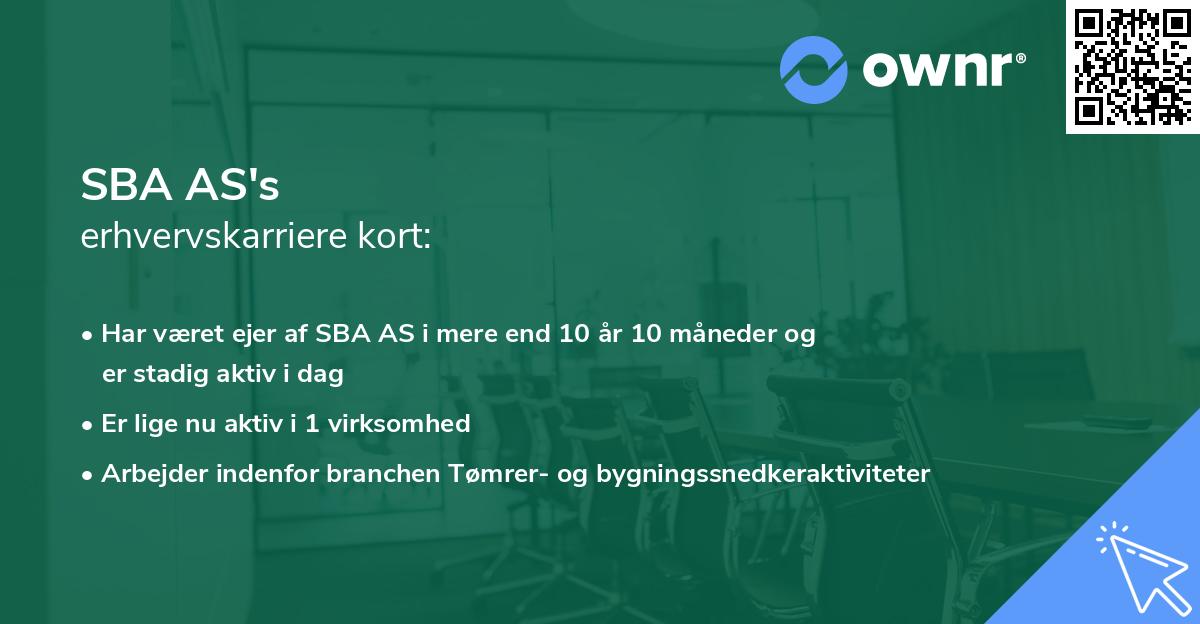 ownr®

SBA AS's
erhvervskarriere kort:

• Har været ejer af SBA AS i mere end 10 år 10 måneder og er stadig aktiv i dag

• Er lige nu aktiv i 1 virksomhed

• Arbejder indenfor branchen Tømrer- og bygningssnedkeraktiviteter